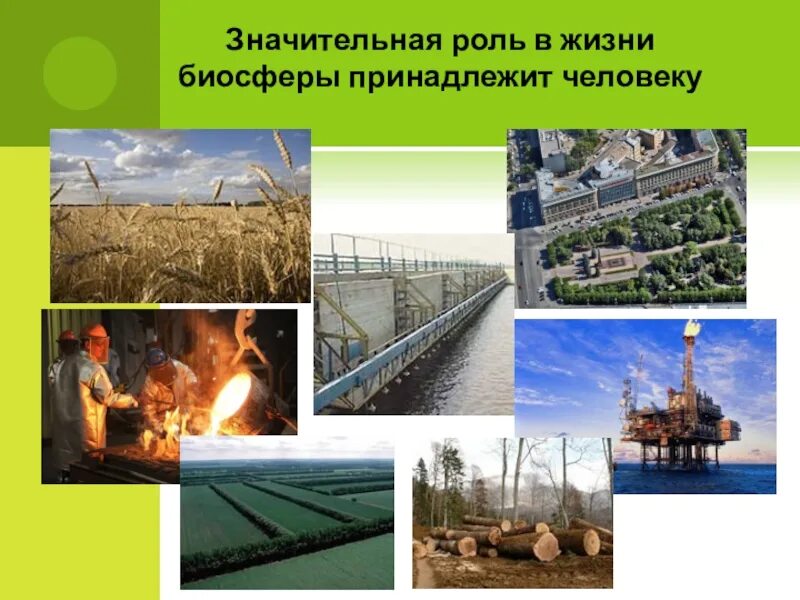 Значительная роль в жизни биосферы принадлежит человеку